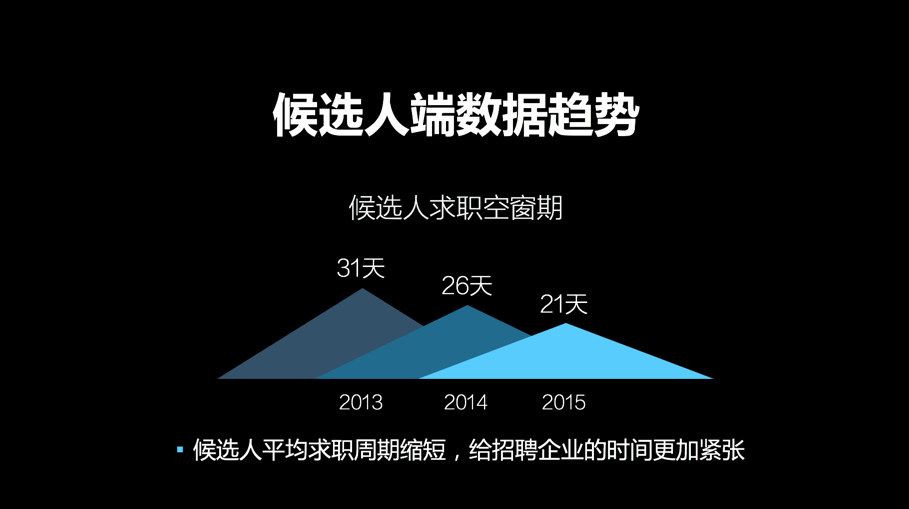 候选人端数据趋势

候选人求职空窗期

31天

26天

21天

2013

2014

2015

• 候选人平均求职周期缩短，给招聘企业的时间更加紧张